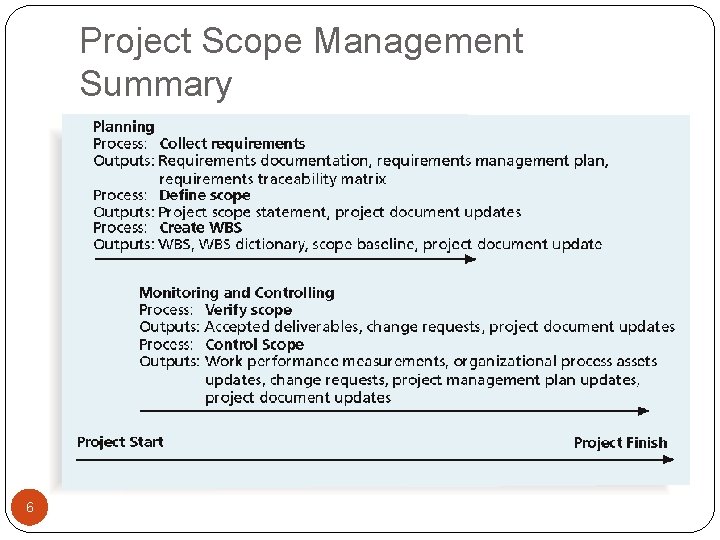 Project Scope Management Summary

Planning
Process: Collect requirements
Outputs: Requirements documentation, requirements management plan, requirements traceability matrix
Process: Define scope
Outputs: Project scope statement, project document updates
Process: Create WBS
Outputs: WBS, WBS dictionary, scope baseline, project document update

Monitoring and Controlling
Process: Verify scope
Outputs: Accepted deliverables, change requests, project document updates
Process: Control Scope
Outputs: Work performance measurements, organizational process assets updates, change requests, project management plan updates, project document updates

Project Start
Project Finish

6